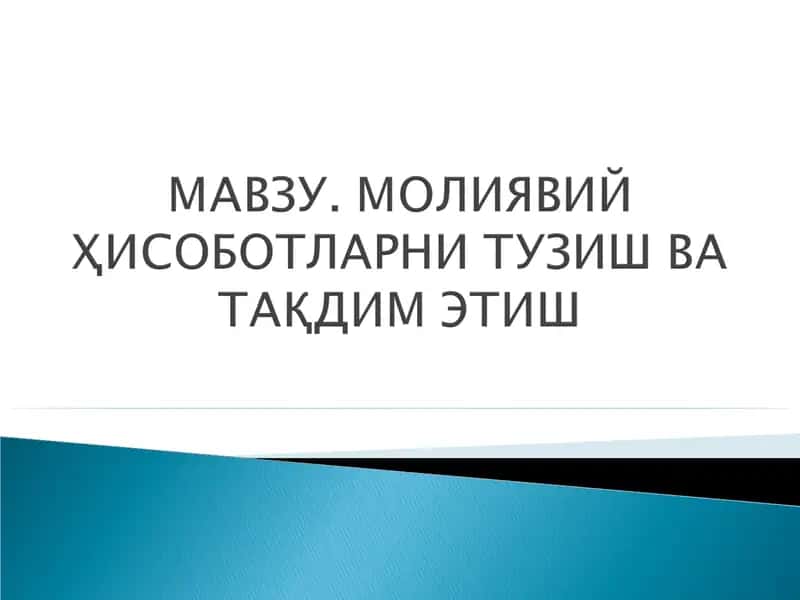 МАВЗУ. МОЛИЯВИЙ ҲИСОБОТЛАРНИ ТУЗИШ ВА ТАҚДИМ ЭТИШ